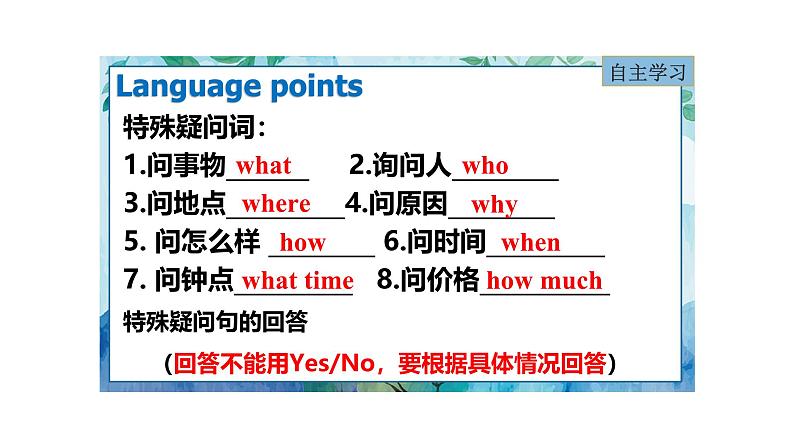 自主学习

Language points

特殊疑问词:

1.问事物 what 2.询问人 who

3.问地点 where 4.问原因 why

5. 问怎么样 how 6.问时间 when

7. 问钟点 what time 8.问价格 how much

特殊疑问句的回答

(回答不能用Yes/No，要根据具体情况回答)